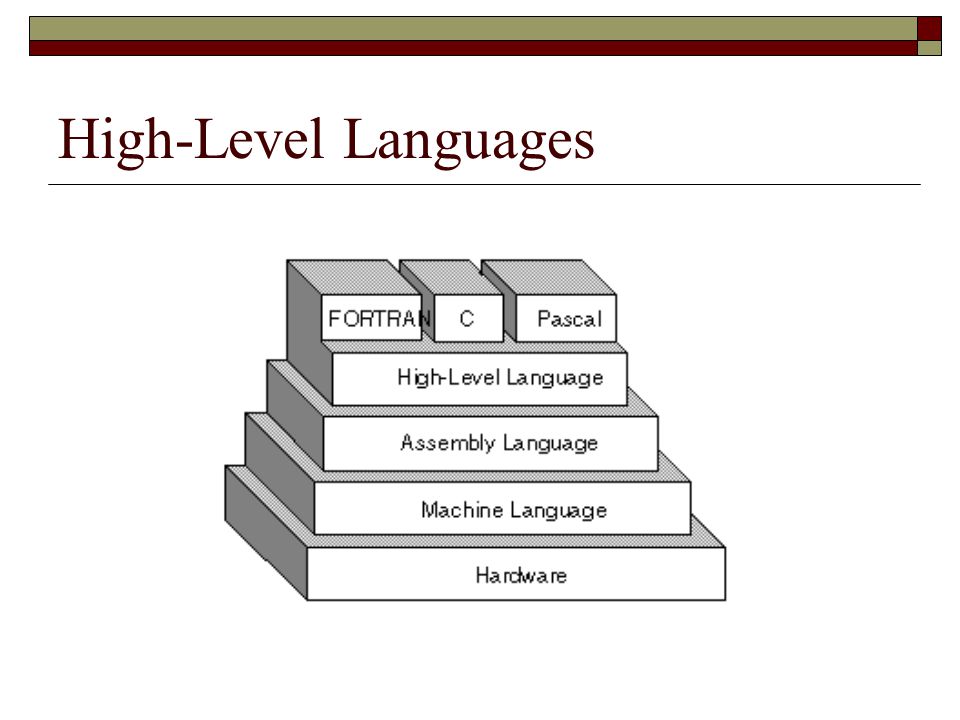 High-Level Languages

FORTRAN
C
Pascal
High-Level Language
Assembly Language
Machine Language
Hardware